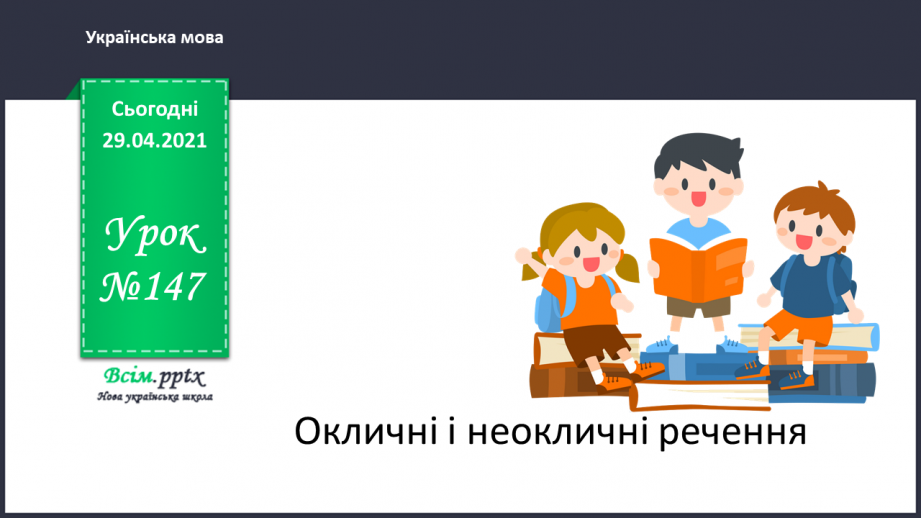 Українська мова

Сьогодні
29.04.2021

Урок
№147

Всім.pptx
Нова українська школа

Окличні і неокличні речення